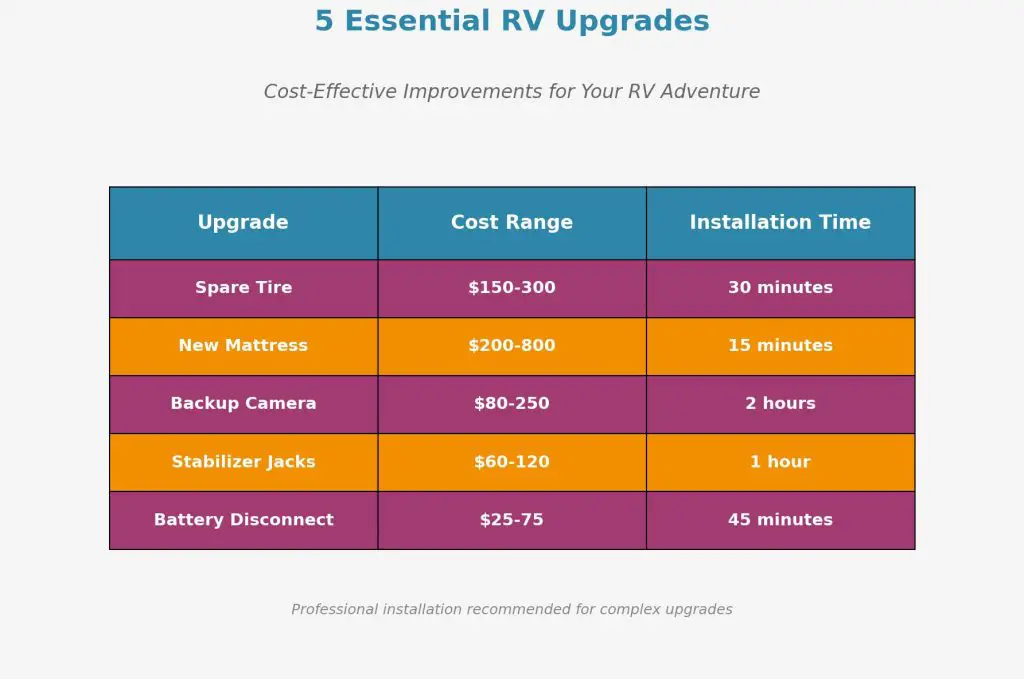 5 Essential RV Upgrades

Cost-Effective Improvements for Your RV Adventure

| Upgrade | Cost Range | Installation Time |
|---|---|---|
| Spare Tire | \$150-300 | 30 minutes |
| New Mattress | \$200-800 | 15 minutes |
| Backup Camera | \$80-250 | 2 hours |
| Stabilizer Jacks | \$60-120 | 1 hour |
| Battery Disconnect | \$25-75 | 45 minutes |

Professional installation recommended for complex upgrades